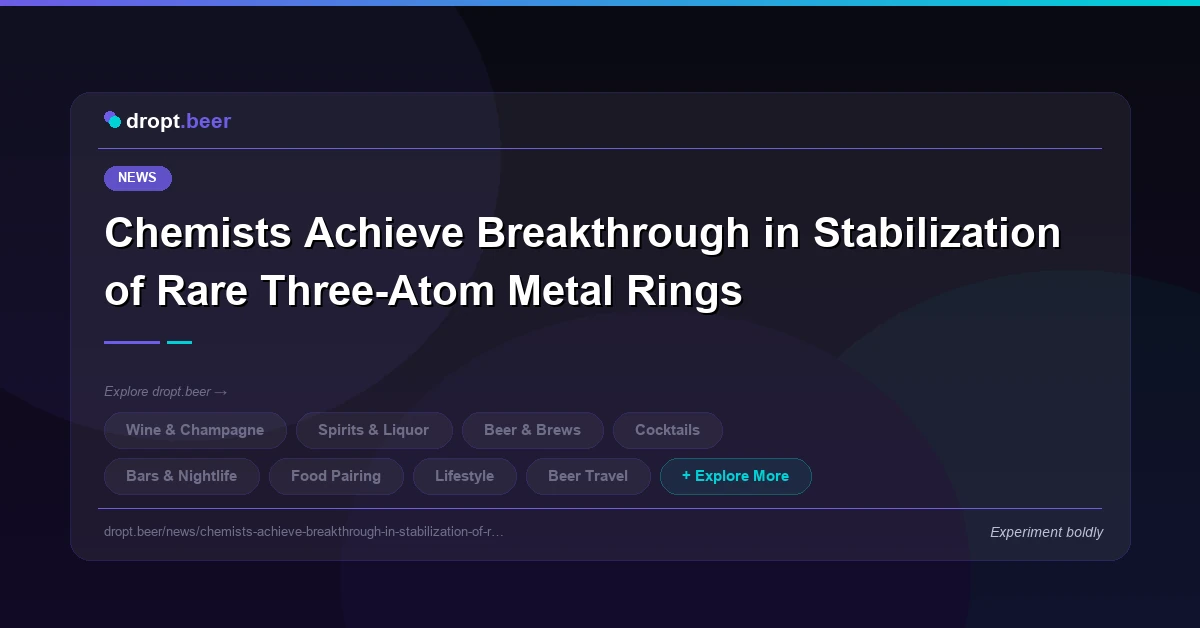 dropt.beer

NEWS

Chemists Achieve Breakthrough in Stabilization of Rare Three-Atom Metal Rings

Explore dropt.beer →

Wine & Champagne
Spirits & Liquor
Beer & Brews
Cocktails
Bars & Nightlife
Food Pairing
Lifestyle
Beer Travel
+ Explore More

dropt.beer/news/chemists-achieve-breakthrough-in-stabilization-of-r...

Experiment boldly